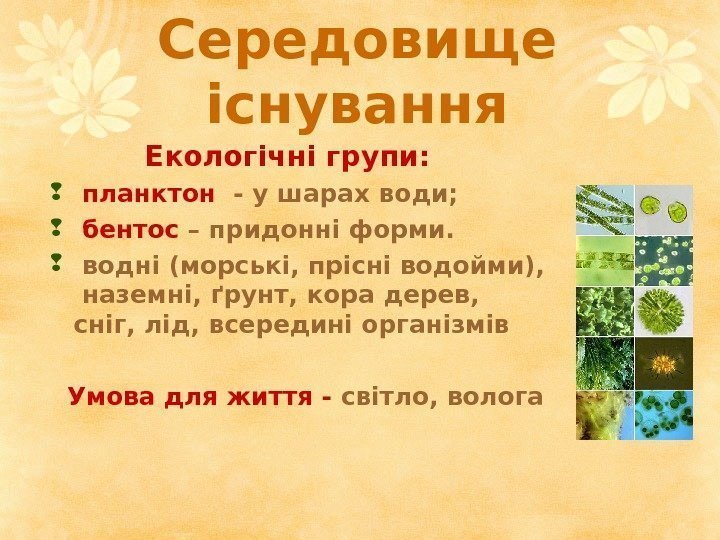 Середовище існування

Екологічні групи:

планктон - у шарах води;

бентос – придонні форми.

водні (морські, прісні водойми), наземні, ґрунт, кора дерев, сніг, лід, всередині організмів

Умова для життя - світло, волога